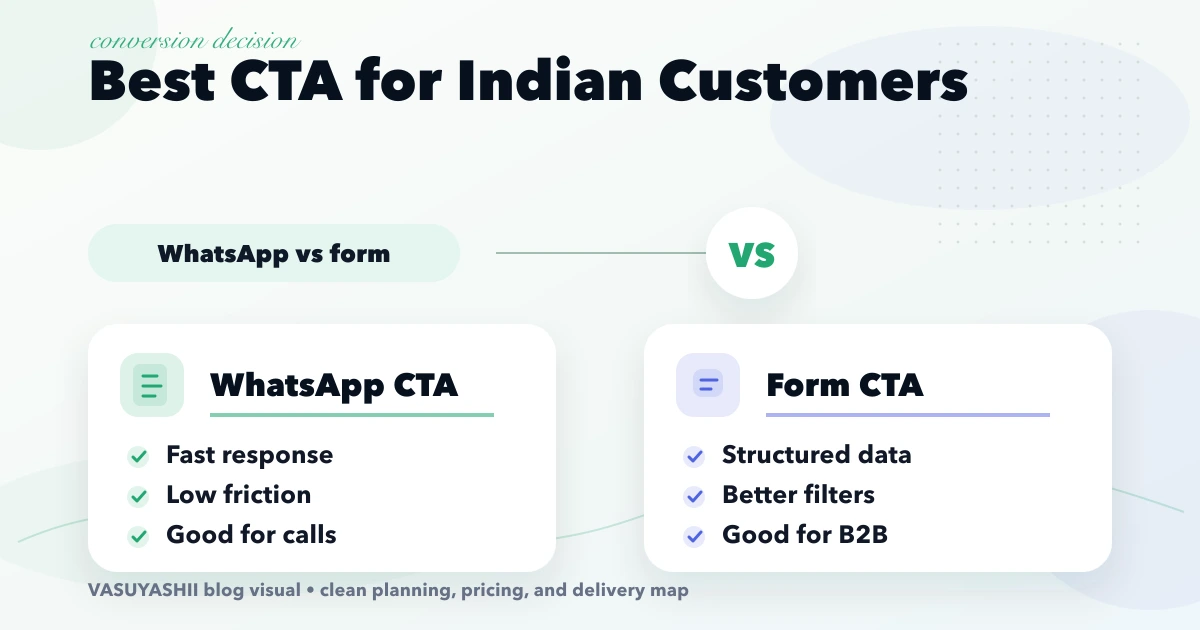 conversion decision
Best CTA for Indian Customers

WhatsApp vs form

VS

WhatsApp CTA
Fast response
Low friction
Good for calls

Form CTA
Structured data
Better filters
Good for B2B

VASUYASHII blog visual • clean planning, pricing, and delivery map